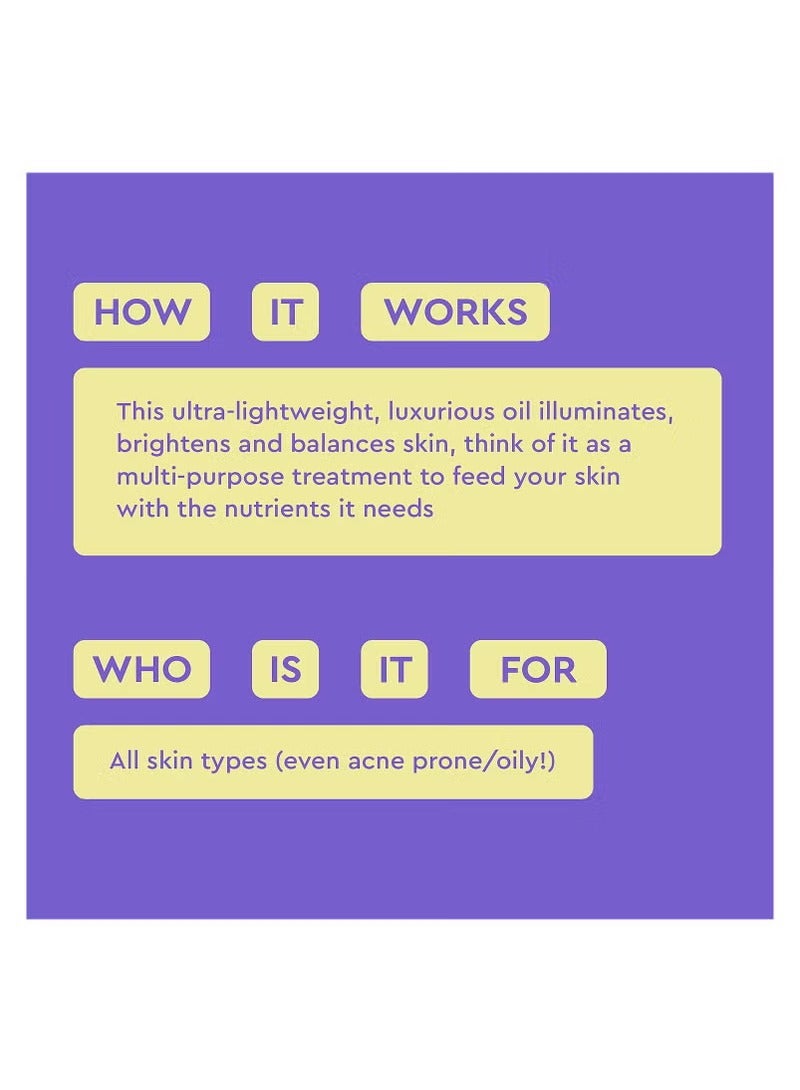 HOW IT WORKS

This ultra-lightweight, luxurious oil illuminates, brightens and balances skin, think of it as a multi-purpose treatment to feed your skin with the nutrients it needs

WHO IS IT FOR

All skin types (even acne prone/oily!)